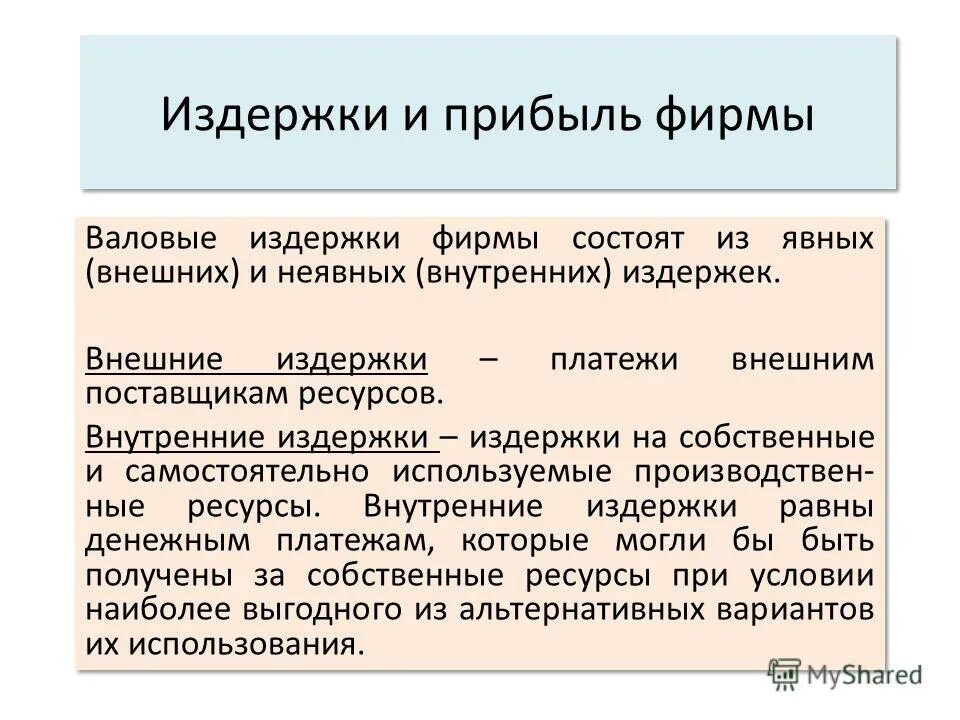 Издержки и прибыль фирмы

Валовые издержки фирмы состоят из явных (внешних) и неявных (внутренних) издержек.

Внешние издержки – платежи внешним поставщикам ресурсов.

Внутренние издержки – издержки на собственные и самостоятельно используемые производственные ресурсы. Внутренние издержки равны денежным платежам, которые могли бы быть получены за собственные ресурсы при условии наиболее выгодного из альтернативных вариантов их использования.

MyShared